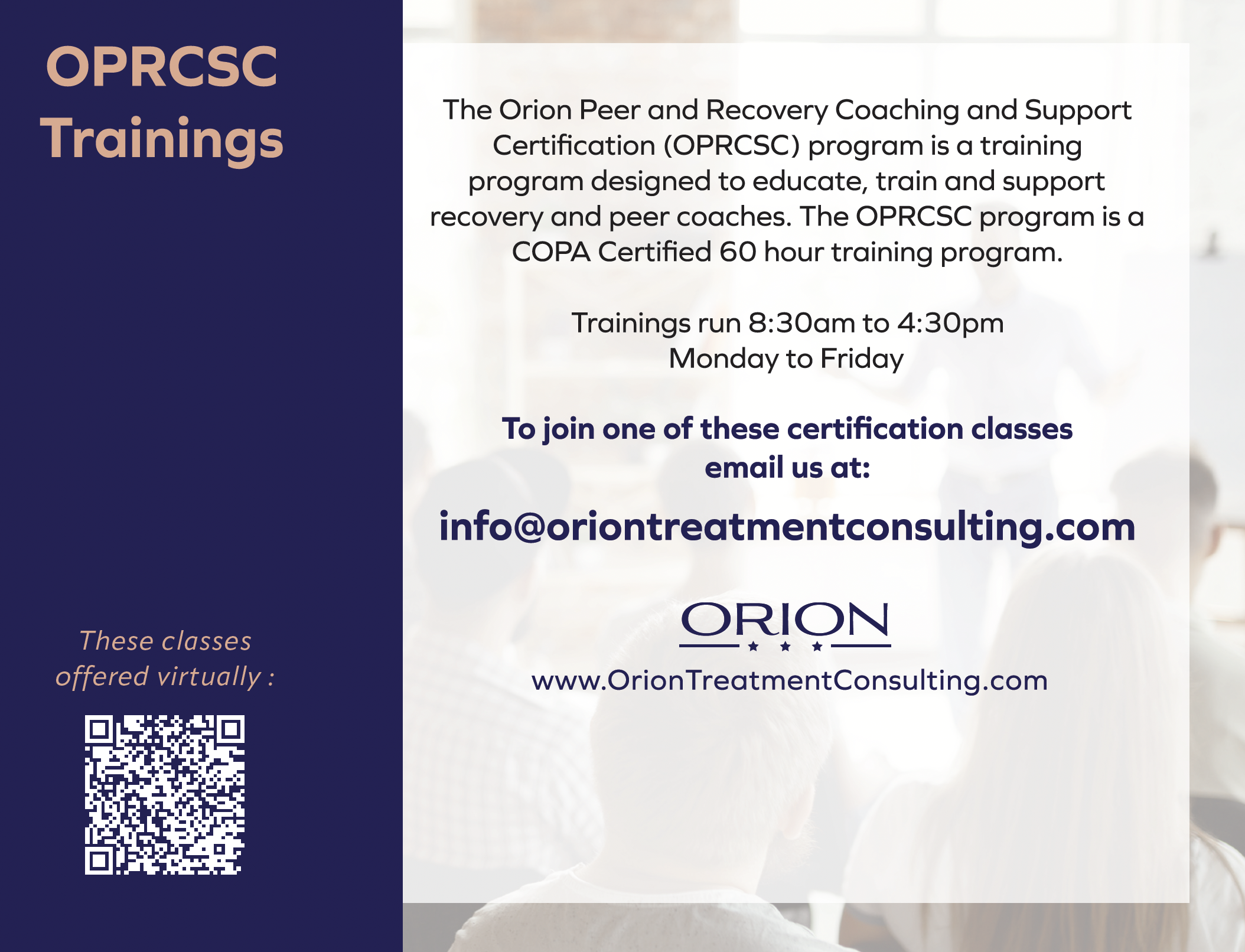 OPRCSC Trainings

These classes offered virtually :

The Orion Peer and Recovery Coaching and Support Certification (OPRCSC) program is a training program designed to educate, train and support recovery and peer coaches. The OPRCSC program is a COPA Certified 60 hour training program.

Trainings run 8:30am to 4:30pm
Monday to Friday

To join one of these certification classes email us at:

info@oriontreatmentconsulting.com

ORION

www.OrionTreatmentConsulting.com